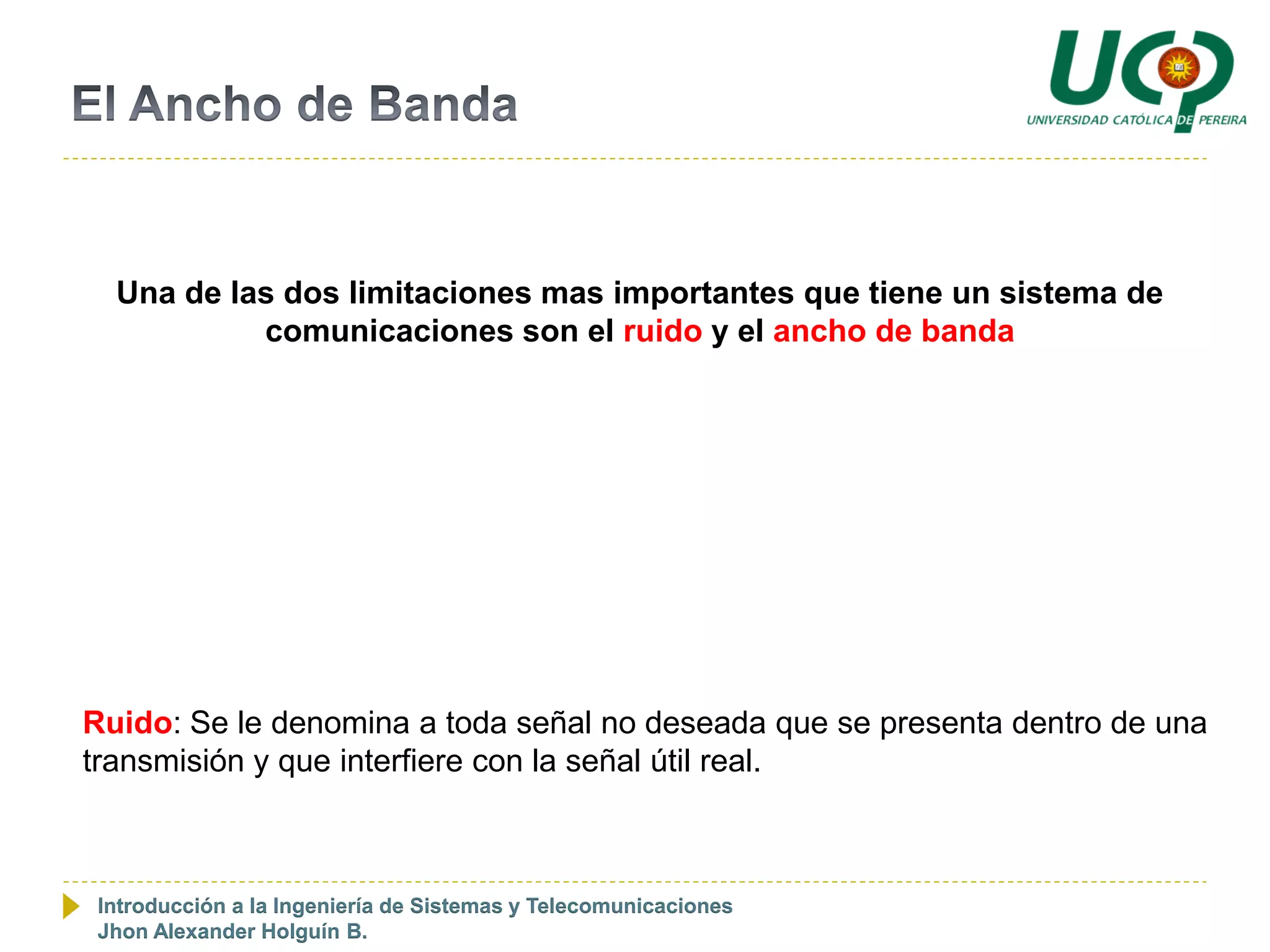 El Ancho de Banda

UCP
UNIVERSIDAD CATÓLICA DE PEREIRA

Una de las dos limitaciones mas importantes que tiene un sistema de comunicaciones son el ruido y el ancho de banda

Ruido: Se le denomina a toda señal no deseada que se presenta dentro de una transmisión y que interfiere con la señal útil real.

Introducción a la Ingeniería de Sistemas y Telecomunicaciones
Jhon Alexander Holguín B.